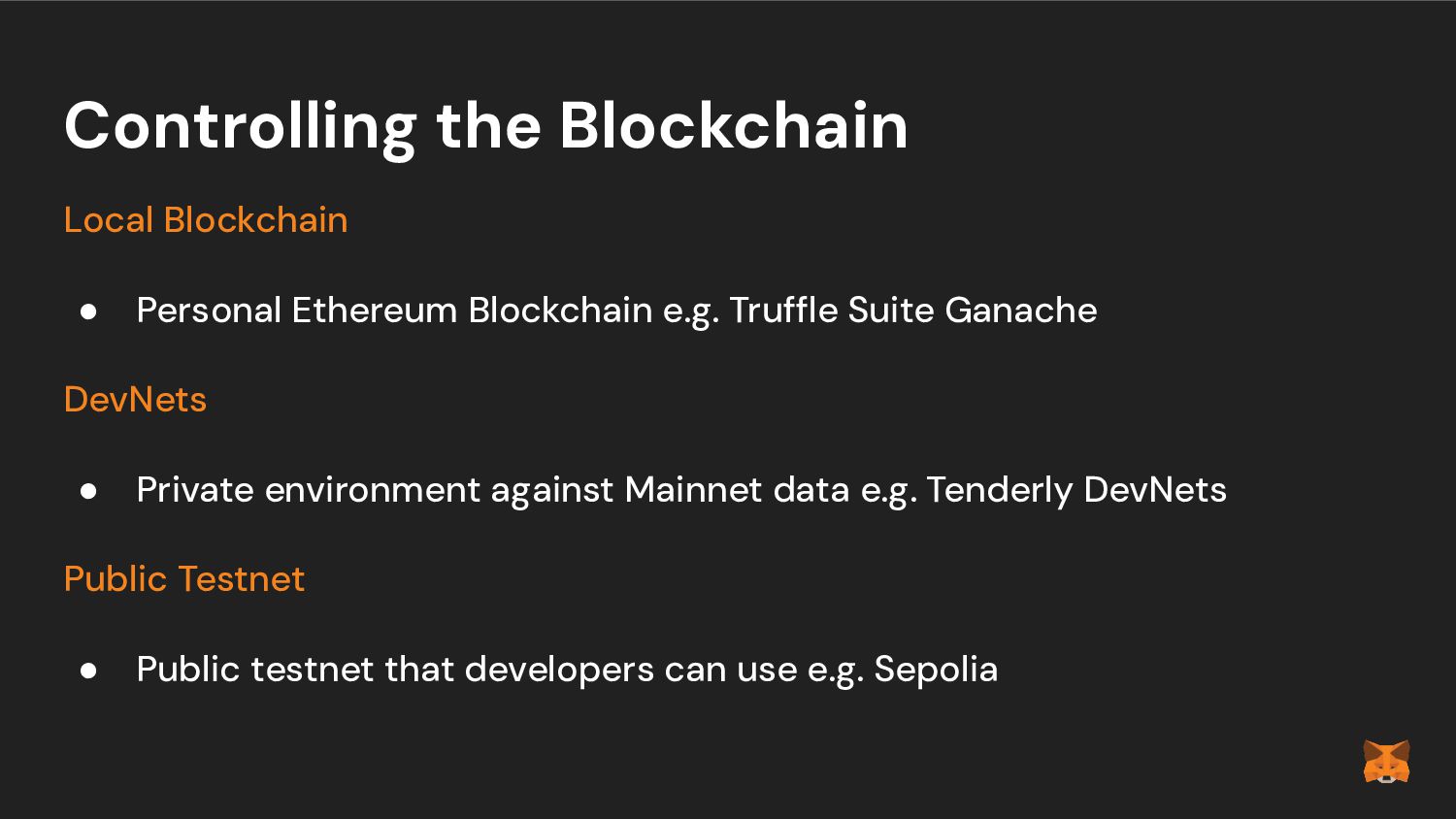 Controlling the Blockchain

Local Blockchain

● Personal Ethereum Blockchain e.g. Truffle Suite Ganache

DevNets

● Private environment against Mainnet data e.g. Tenderly DevNets

Public Testnet

● Public testnet that developers can use e.g. Sepolia